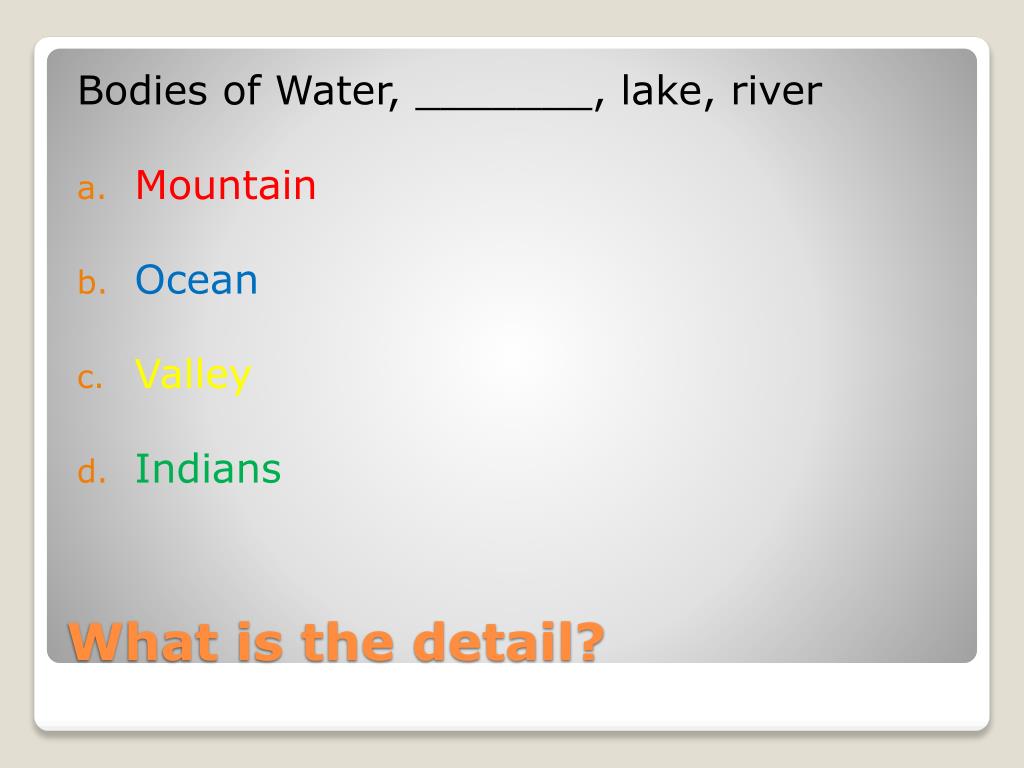 Bodies of Water, _______, lake, river

a. Mountain

b. Ocean

c. Valley

d. Indians

What is the detail?